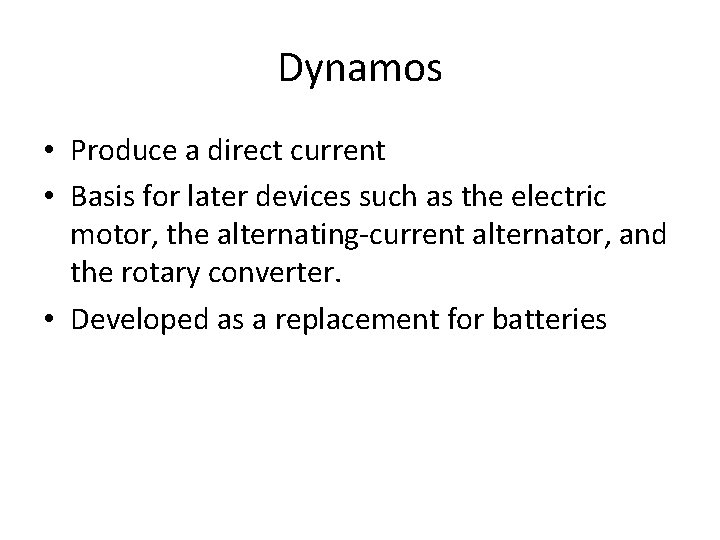 Dynamos

• Produce a direct current
• Basis for later devices such as the electric motor, the alternating-current alternator, and the rotary converter.
• Developed as a replacement for batteries